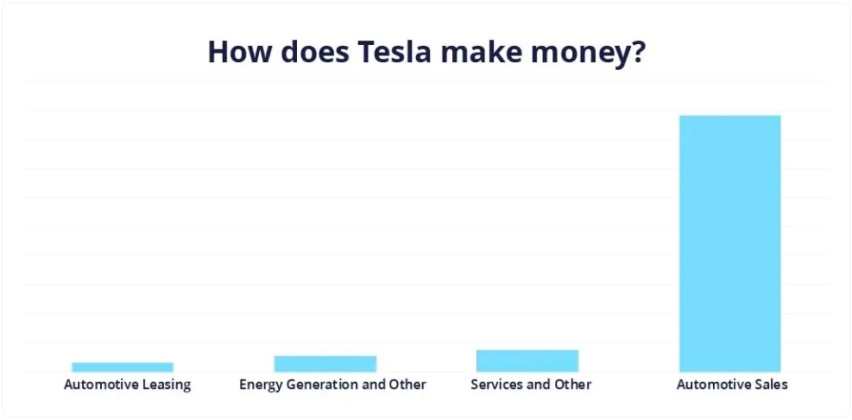 How does Tesla make money?

Automotive Leasing
Energy Generation and Other
Services and Other
Automotive Sales